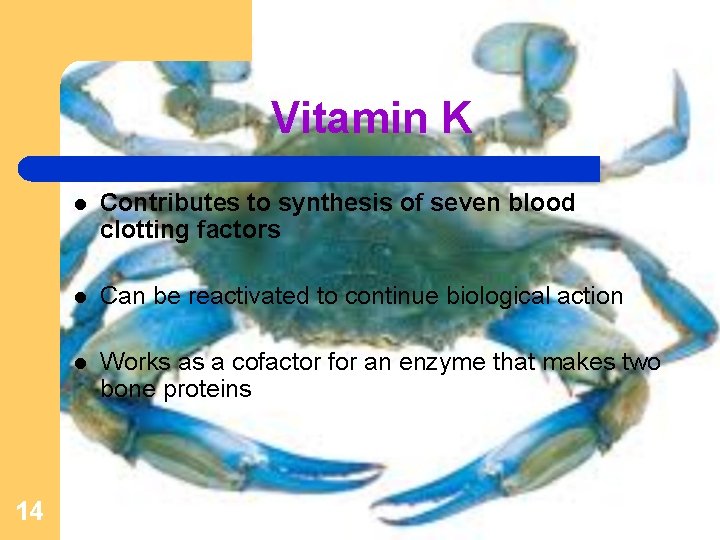 Vitamin K

- Contributes to synthesis of seven blood clotting factors
- Can be reactivated to continue biological action
- Works as a cofactor for an enzyme that makes two bone proteins

14